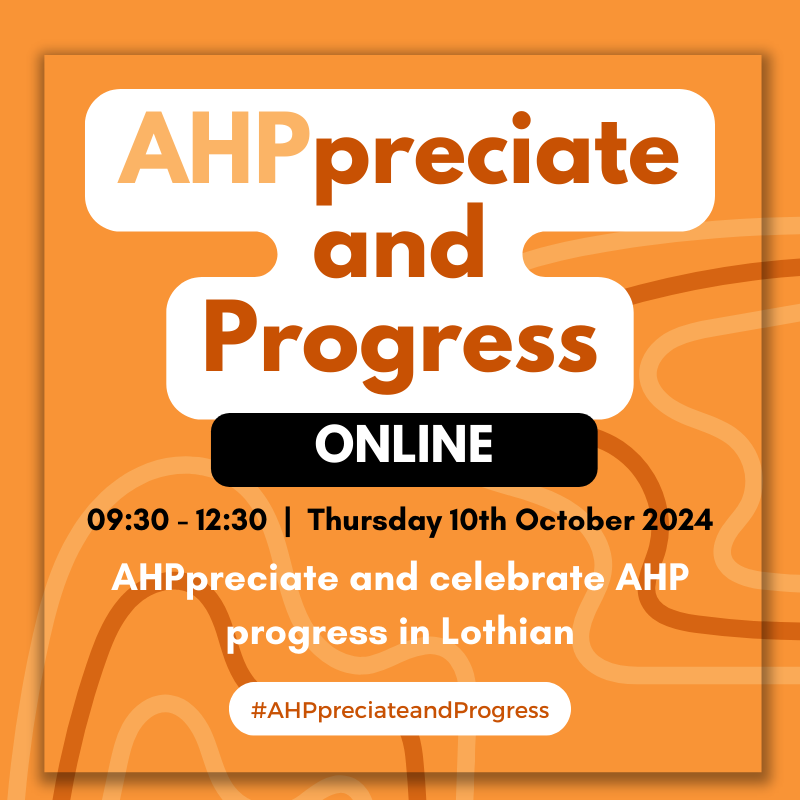 AHPpreciate and Progress

ONLINE

09:30 - 12:30 | Thursday 10th October 2024

AHPpreciate and celebrate AHP progress in Lothian

#AHPpreciateandProgress